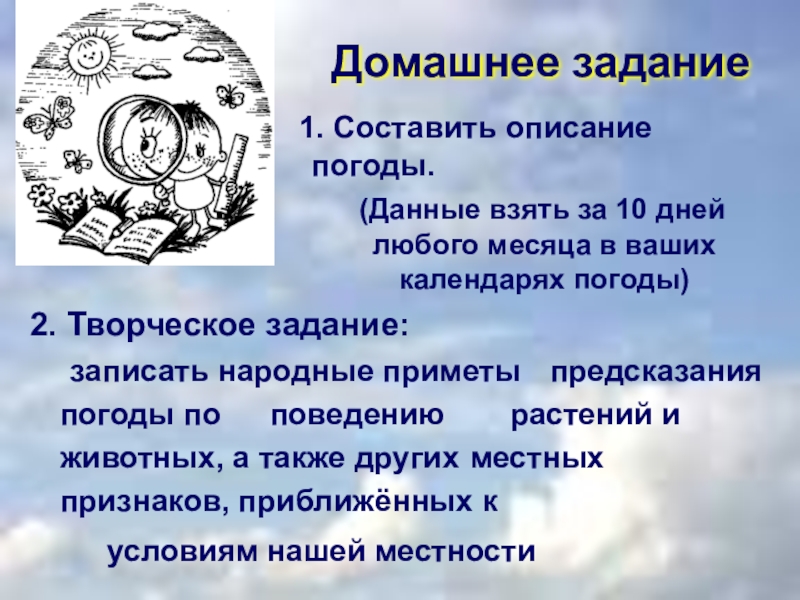 Домашнее задание

1. Составить описание погоды.

(Данные взять за 10 дней любого месяца в ваших календарях погоды)

2. Творческое задание:

записать народные приметы предсказания погоды по поведению растений и животных, а также других местных признаков, приближённых к

условиям нашей местности